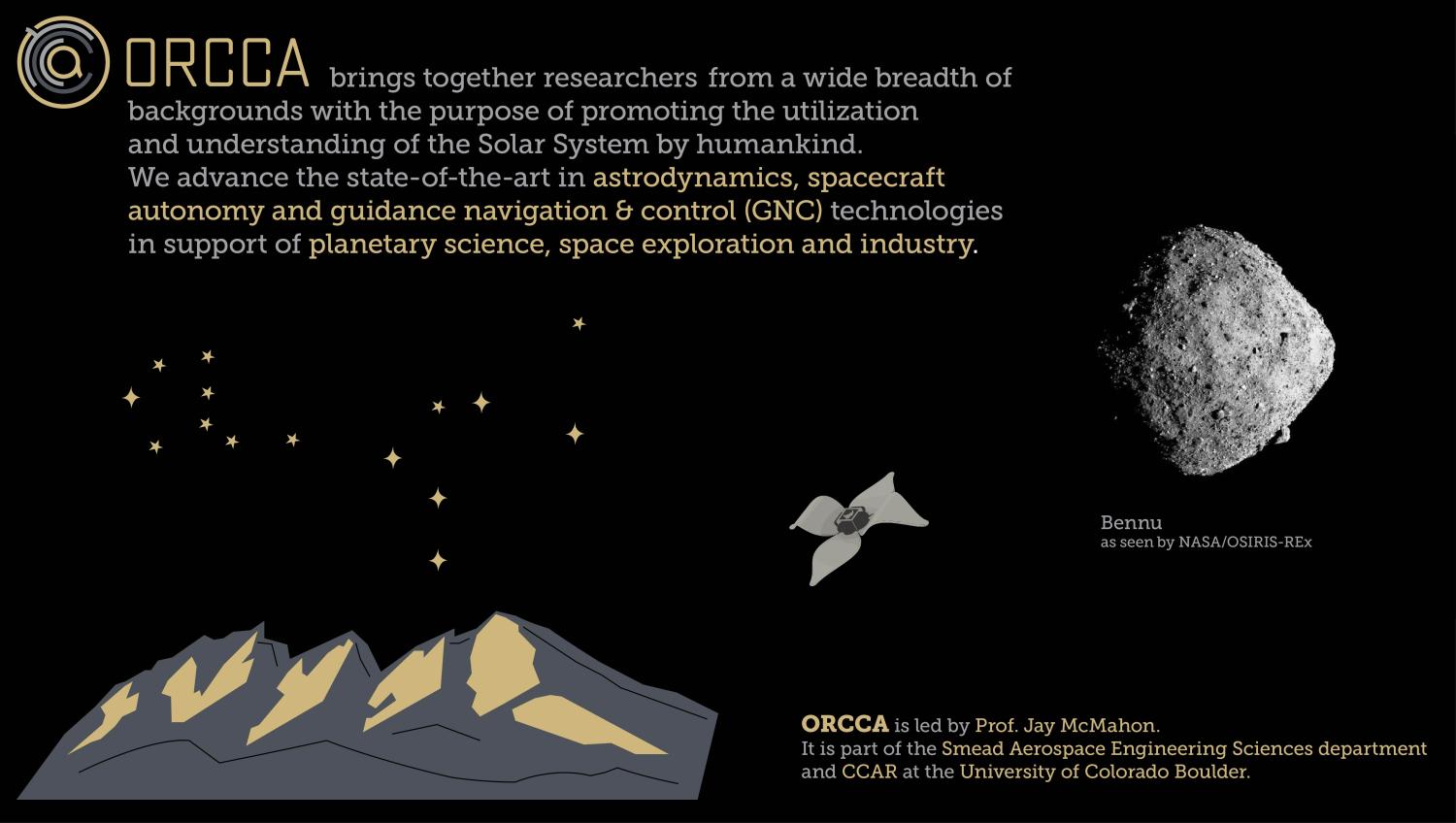 ORCCA brings together researchers from a wide breadth of backgrounds with the purpose of promoting the utilization and understanding of the Solar System by humankind.
We advance the state-of-the-art in astrodynamics, spacecraft autonomy and guidance navigation & control (GNC) technologies in support of planetary science, space exploration and industry.

Bennu
as seen by NASA/OSIRIS-REx

ORCCA is led by Prof. Jay McMahon.
It is part of the Smead Aerospace Engineering Sciences department and CCAR at the University of Colorado Boulder.